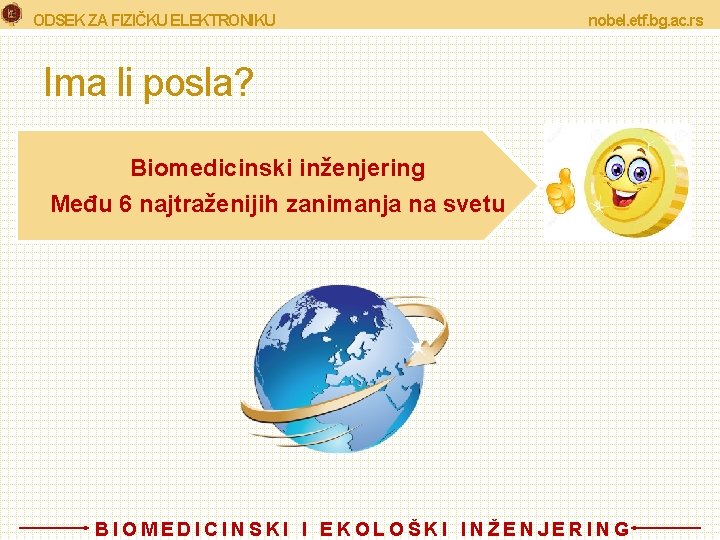 ODSEK ZA FIZIČKU ELEKTRONIKU

nobel.etf.bg.ac.rs

Ima li posla?

Biomedicinski inženjering
Među 6 najtraženijih zanimanja na svetu

BIOMEDICINSKI I EKOLOŠKI INŽENJERING